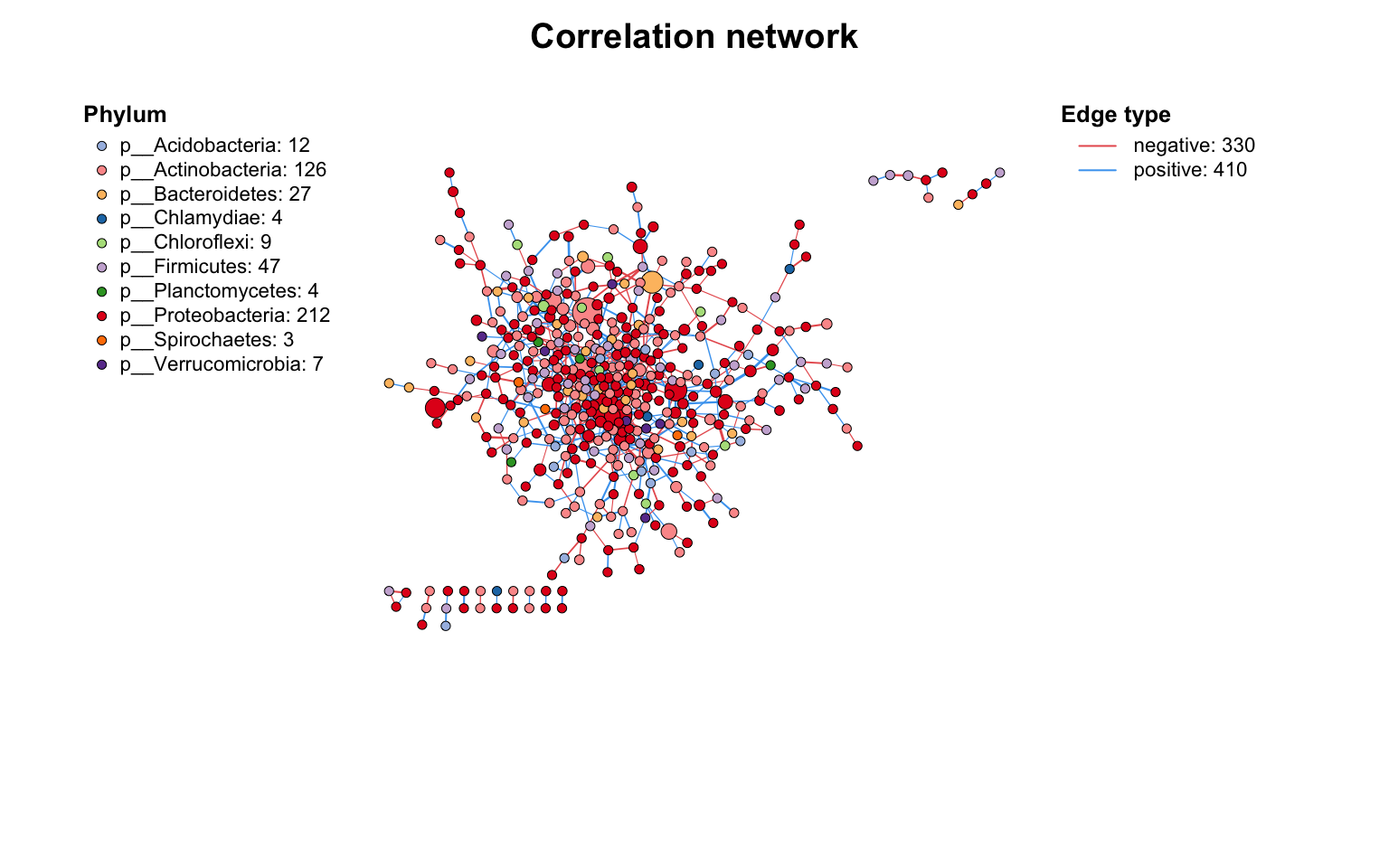 Correlation network

Phylum
p__Acidobacteria: 12
p__Actinobacteria: 126
p__Bacteroidetes: 27
p__Chlamydiae: 4
p__Chloroflexi: 9
p__Firmicutes: 47
p__Planctomycetes: 4
p__Proteobacteria: 212
p__Spirochaetes: 3
p__Verrucomicrobia: 7

Edge type
negative: 330
positive: 410